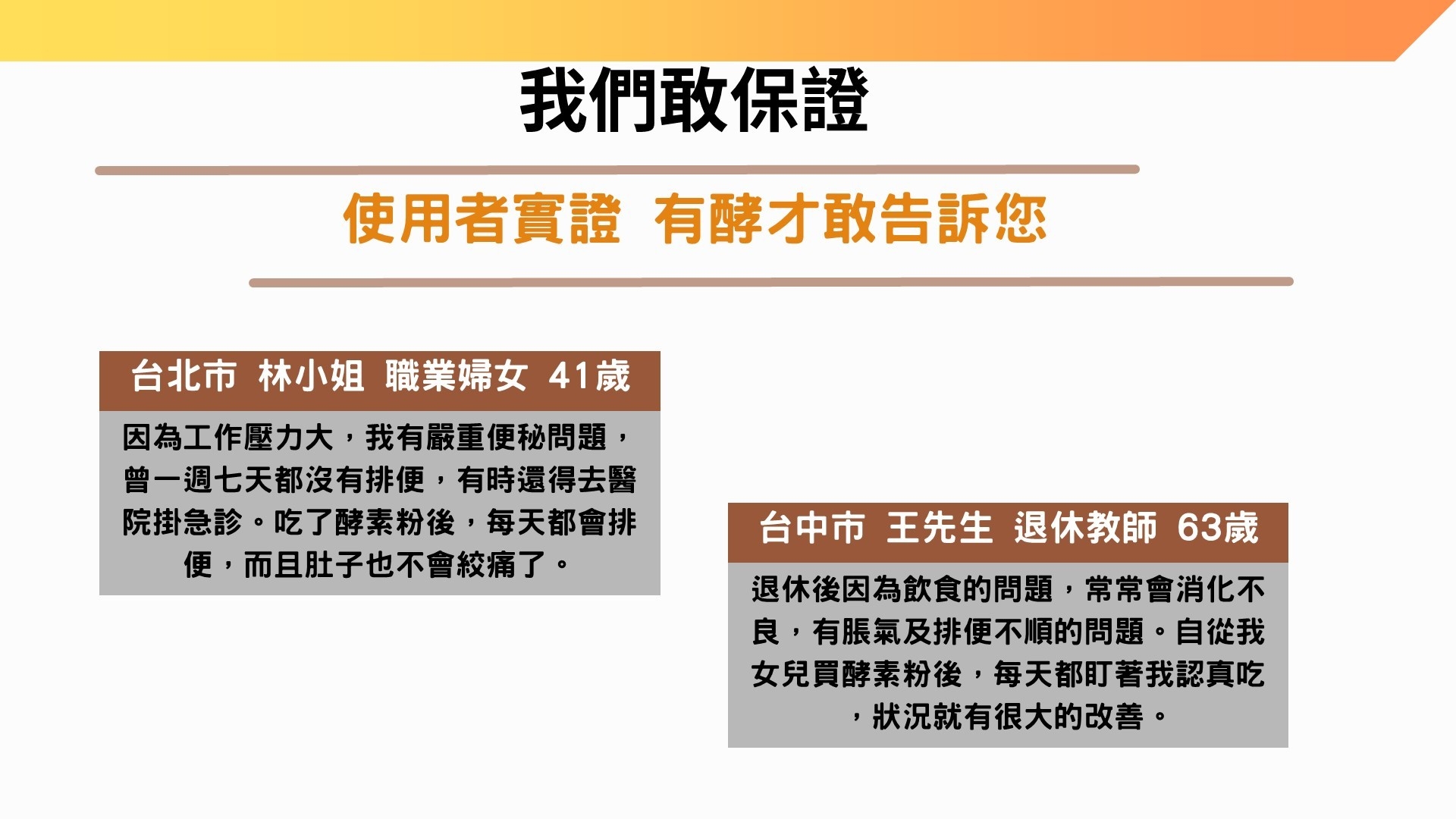 我們敢保證

使用者實證 有酵才敢告訴您

台北市 林小姐 職業婦女 41歲

因為工作壓力大，我有嚴重便秘問題，曾一週七天都沒有排便，有時還得去醫院掛急診。吃了酵素粉後，每天都會排便，而且肚子也不會絞痛了。

台中市 王先生 退休教師 63歲

退休後因為飲食的問題，常常會消化不良，有脹氣及排便不順的問題。自從我女兒買酵素粉後，每天都盯著我認真吃，狀況就有很大的改善。